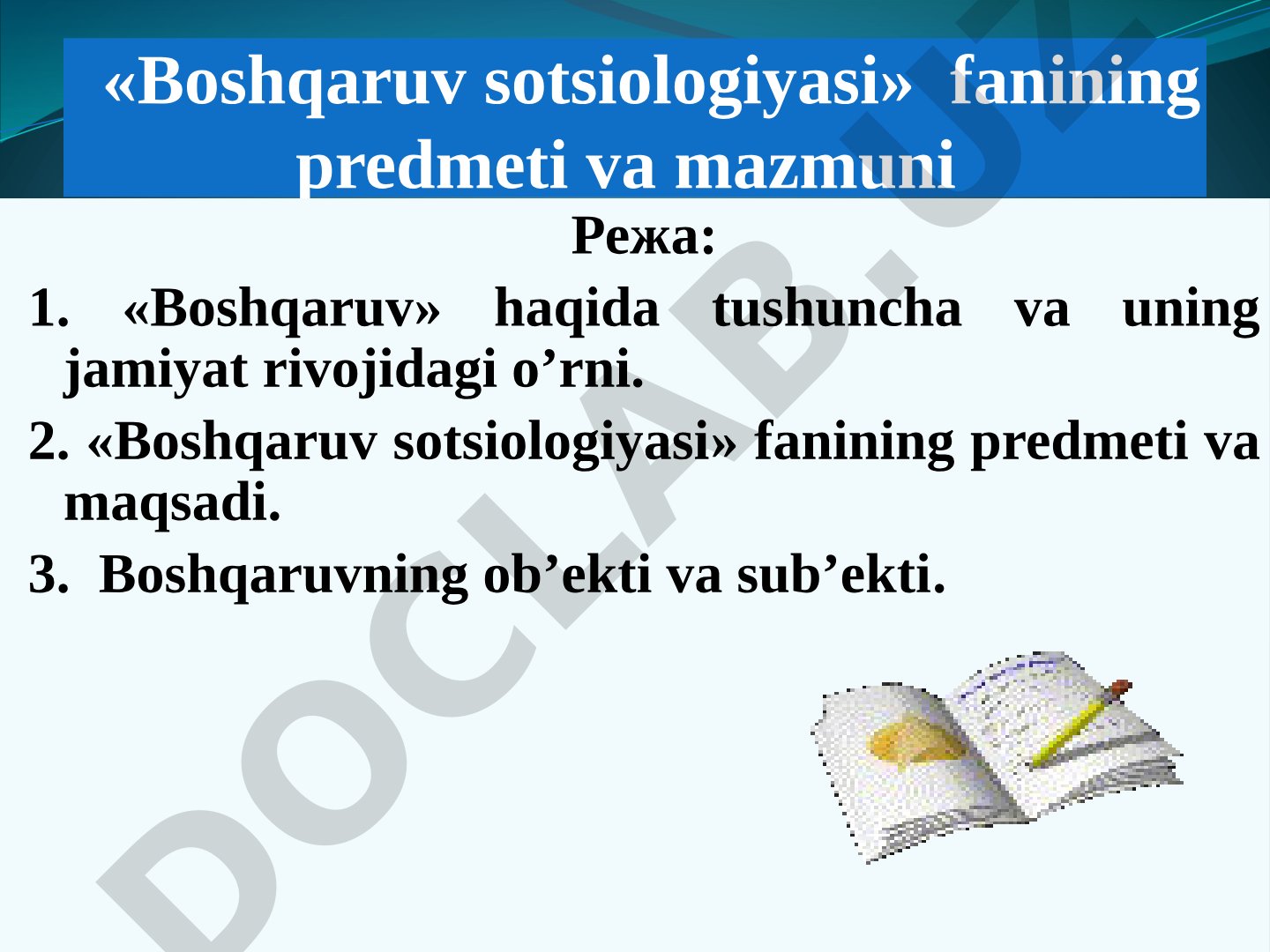 «Boshqaruv sotsiologiyasi» fanining predmeti va mazmuni

Режа:

1. «Boshqaruv» haqida tushuncha va uning jamiyat rivojidagi o’rni.

2. «Boshqaruv sotsiologiyasi» fanining predmeti va maqsadi.

3. Boshqaruvning ob’ekti va sub’ekti.

DOCLAB.UZ